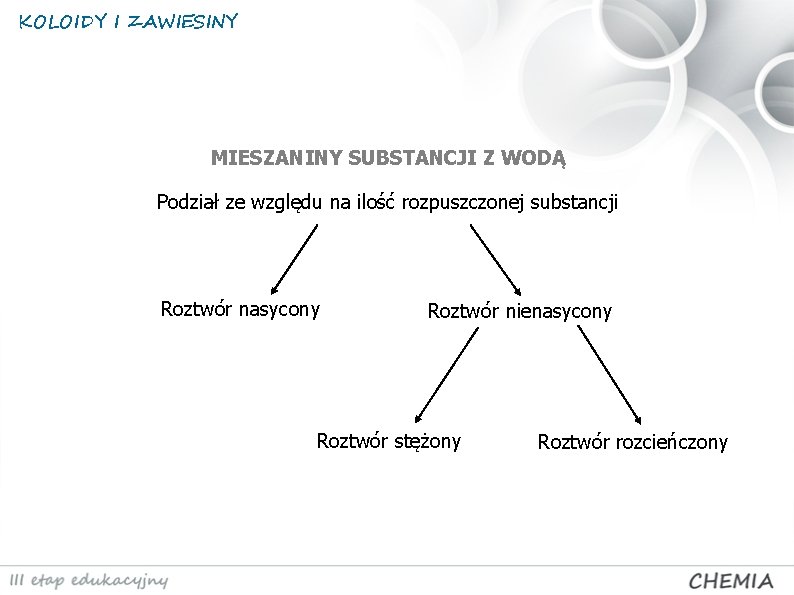 KOLOIDY I ZAWIESINY

MIESZANINY SUBSTANCJI Z WODĄ

Podział ze względu na ilość rozpuszczonej substancji

Roztwór nasycony

Roztwór nienasycony

Roztwór stężony

Roztwór rozcieńczony

III etap edukacyjny

CHEMIA